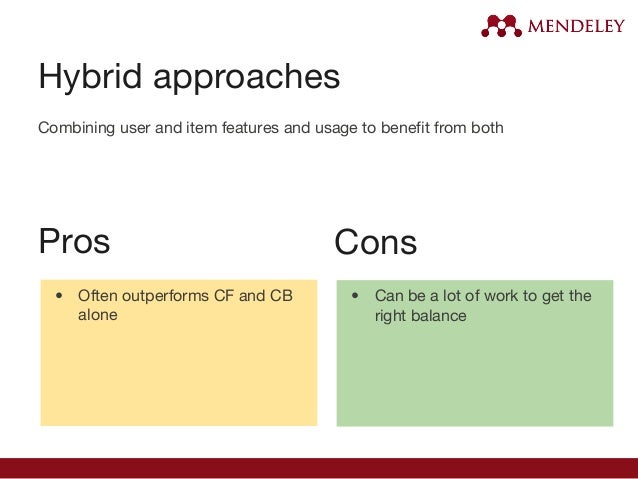 MENDELEY

Hybrid approaches

Combining user and item features and usage to benefit from both

Pros

• Often outperforms CF and CB alone

Cons

• Can be a lot of work to get the right balance